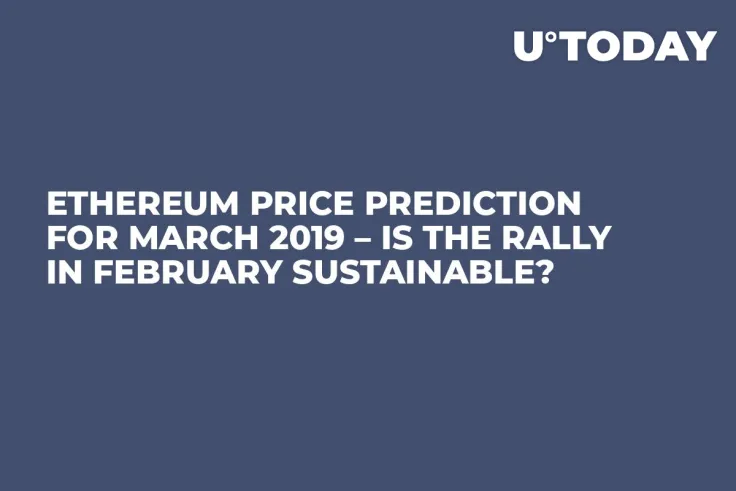 U°TODAY

ETHEREUM PRICE PREDICTION FOR MARCH 2019 – IS THE RALLY IN FEBRUARY SUSTAINABLE?